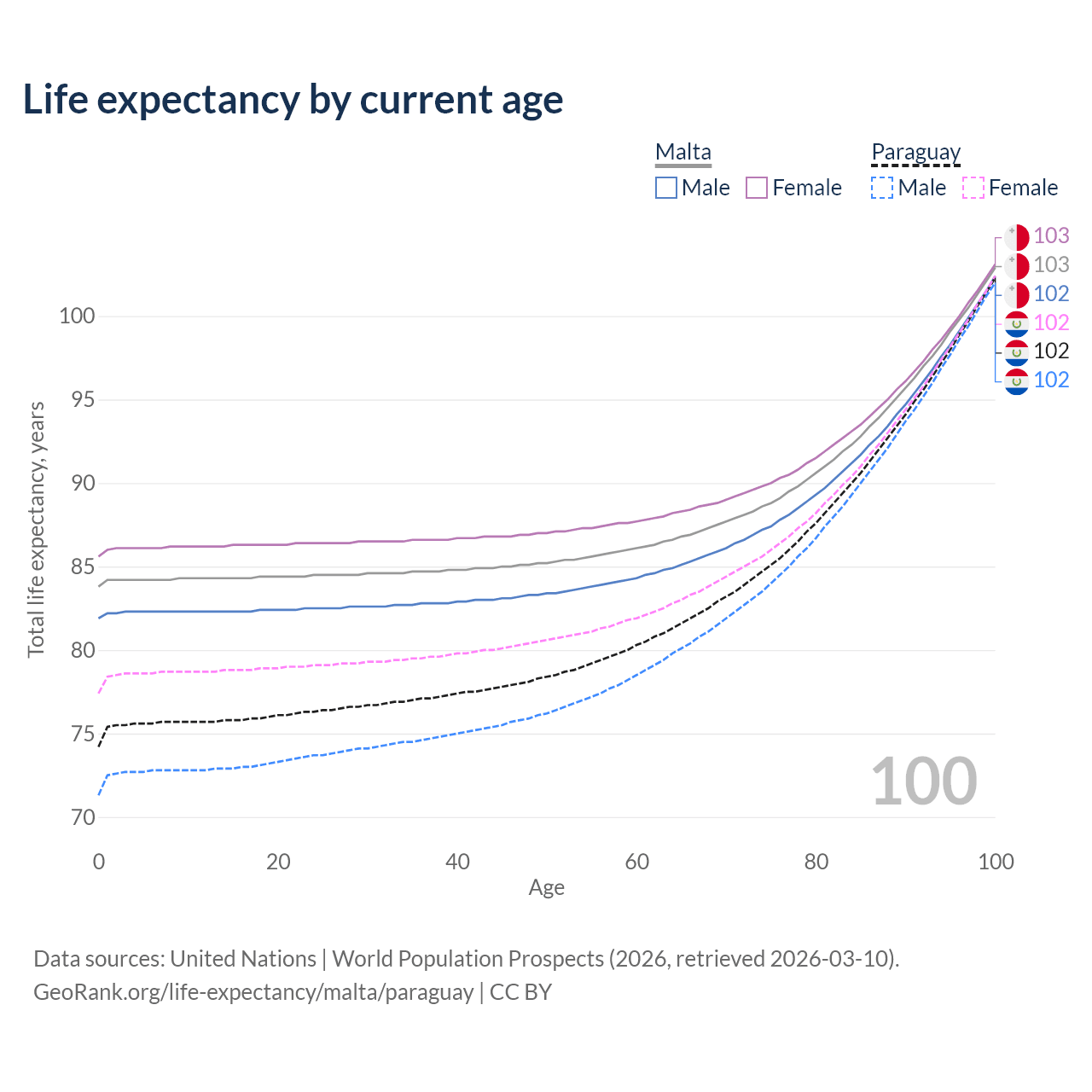 Life expectancy by current age

Malta
Male Female

Paraguay
Male Female

103
103
102
102
102
102

Total life expectancy, years

100
95
90
85
80
75
70

100

0 20 40 60 80 100
Age

Data sources: United Nations | World Population Prospects (2026, retrieved 2026-03-10).
GeoRank.org/life-expectancy/malta/paraguay | CC BY